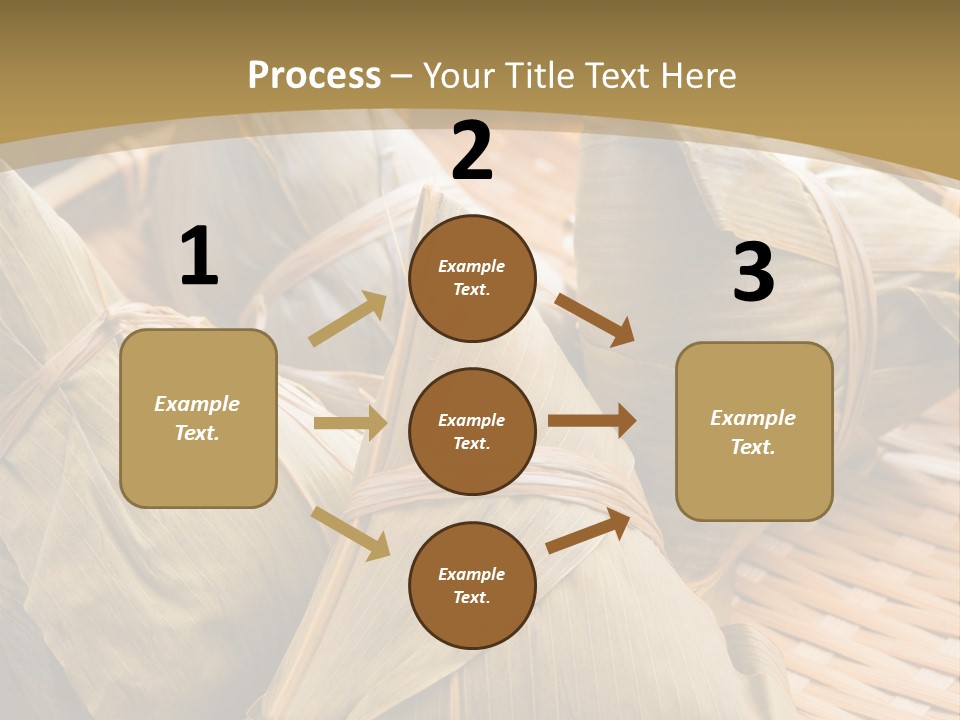 Process – Your Title Text Here

1

Example Text.

2

Example Text.

Example Text.

Example Text.

3

Example Text.